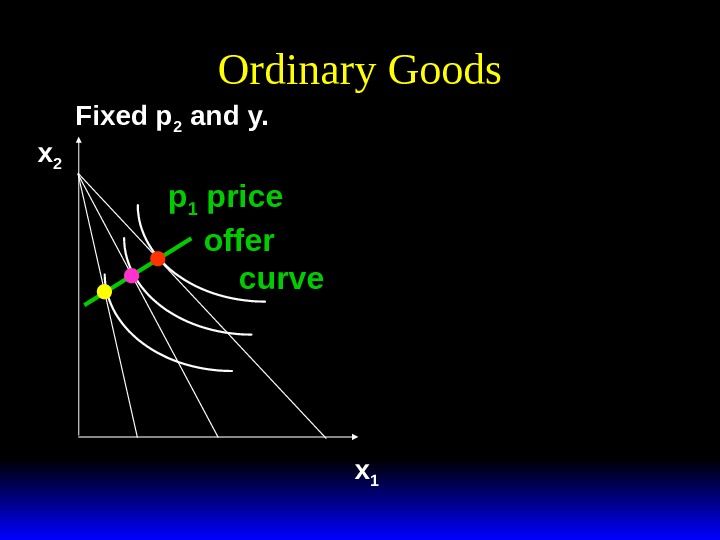 Ordinary Goods

Fixed $p_2$ and y.

$x_2$

$p_1$ price offer curve

$x_1$